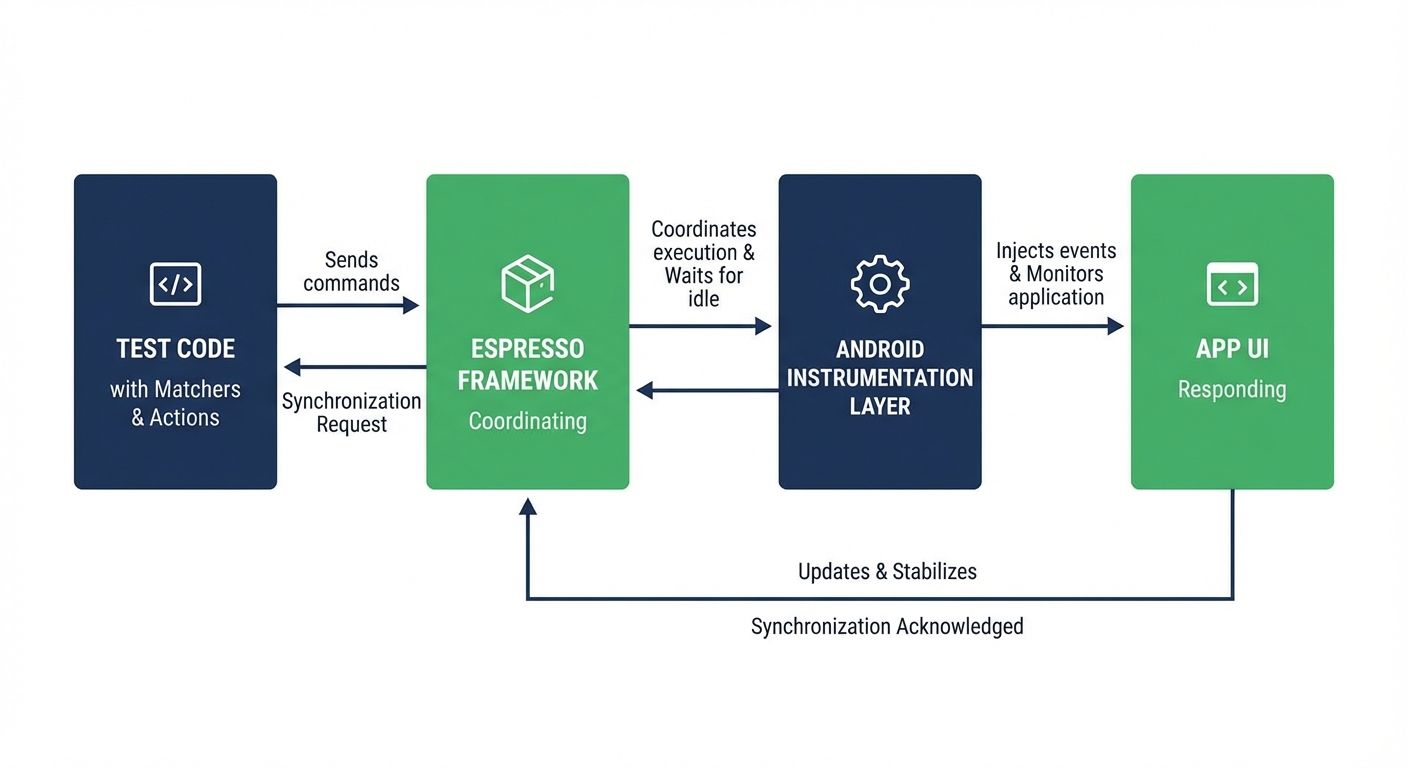 TEST CODE
with Matchers & Actions

Sends commands

Synchronization Request

ESPRESSO FRAMEWORK
Coordinating

Coordinates execution & Waits for idle

ANDROID INSTRUMENTATION LAYER

Injects events & Monitors application

APP UI
Responding

Updates & Stabilizes

Synchronization Acknowledged